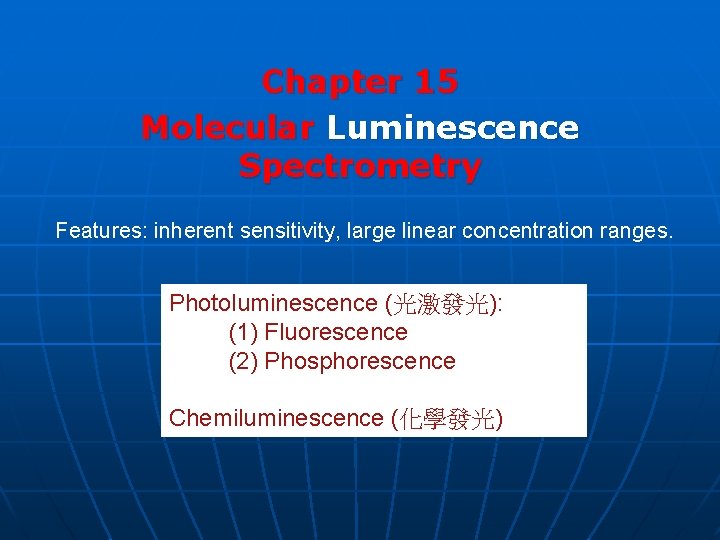 Chapter 15
Molecular Luminescence Spectrometry

Features: inherent sensitivity, large linear concentration ranges.

Photoluminescence (光激發光):
(1) Fluorescence
(2) Phosphorescence

Chemiluminescence (化學發光)